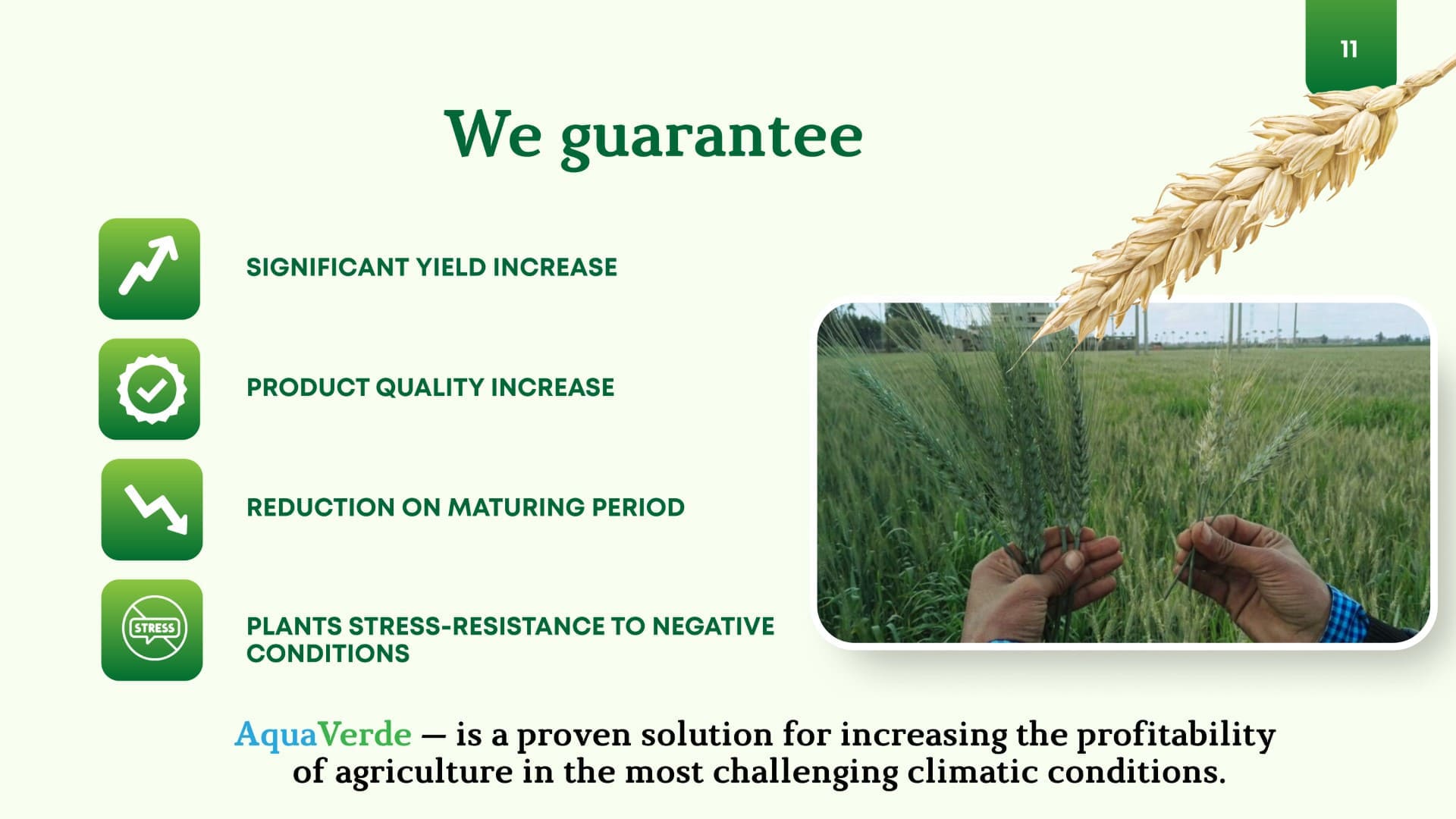 11

We guarantee

SIGNIFICANT YIELD INCREASE

PRODUCT QUALITY INCREASE

REDUCTION ON MATURING PERIOD

STRESS

PLANTS STRESS-RESISTANCE TO NEGATIVE CONDITIONS

AquaVerde — is a proven solution for increasing the profitability of agriculture in the most challenging climatic conditions.